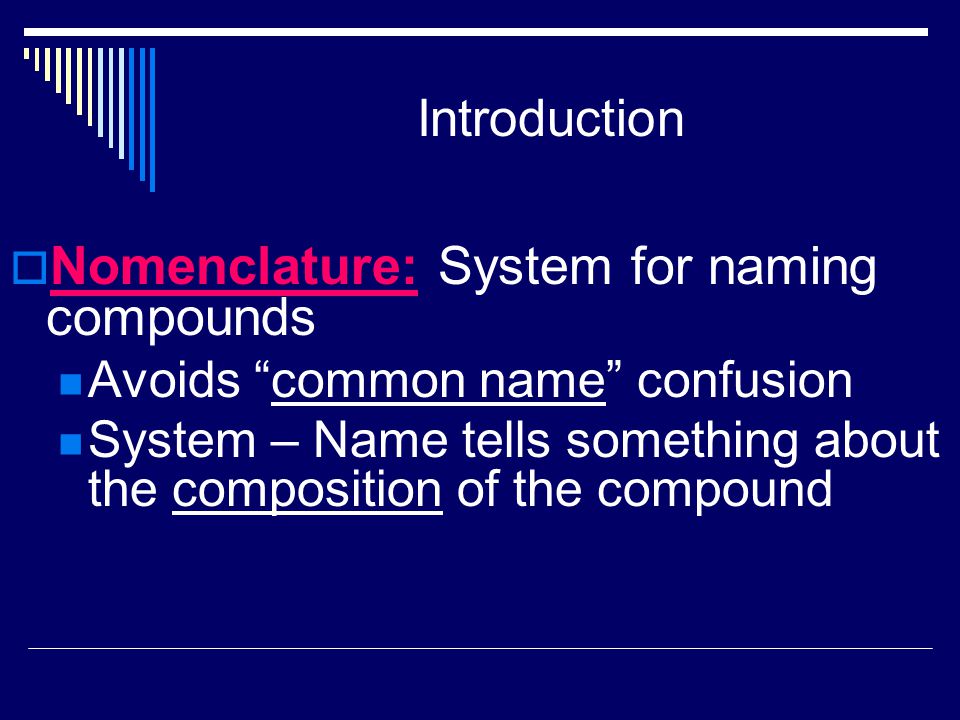 Introduction

Nomenclature: System for naming compounds

Avoids “common name” confusion

System – Name tells something about the composition of the compound